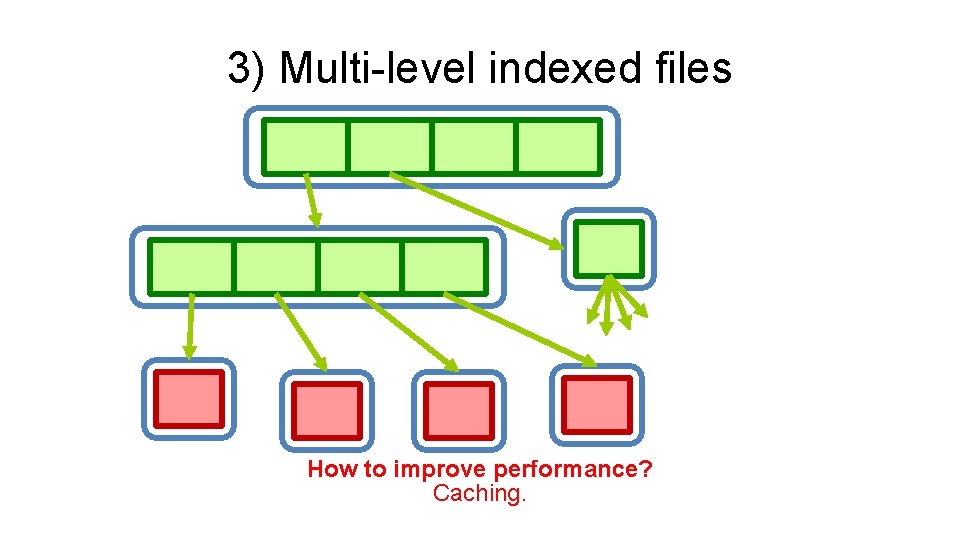 3) Multi-level indexed files

How to improve performance?
Caching.